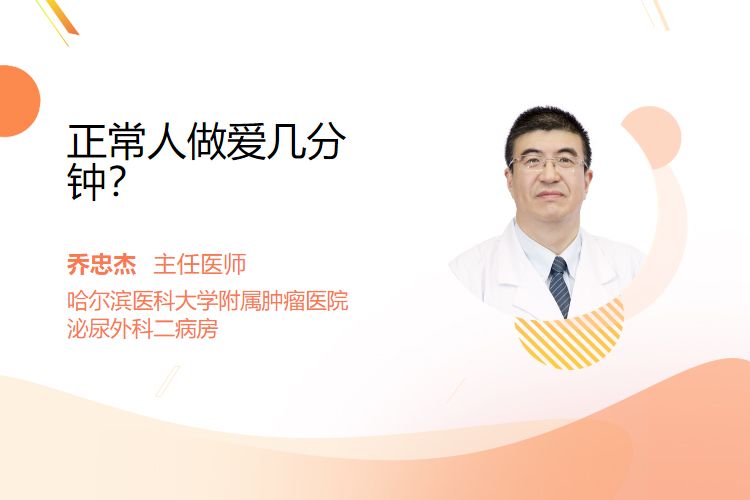 正常人做爱几分钟?

乔忠杰 主任医师
哈尔滨医科大学附属肿瘤医院
泌尿外科二病房